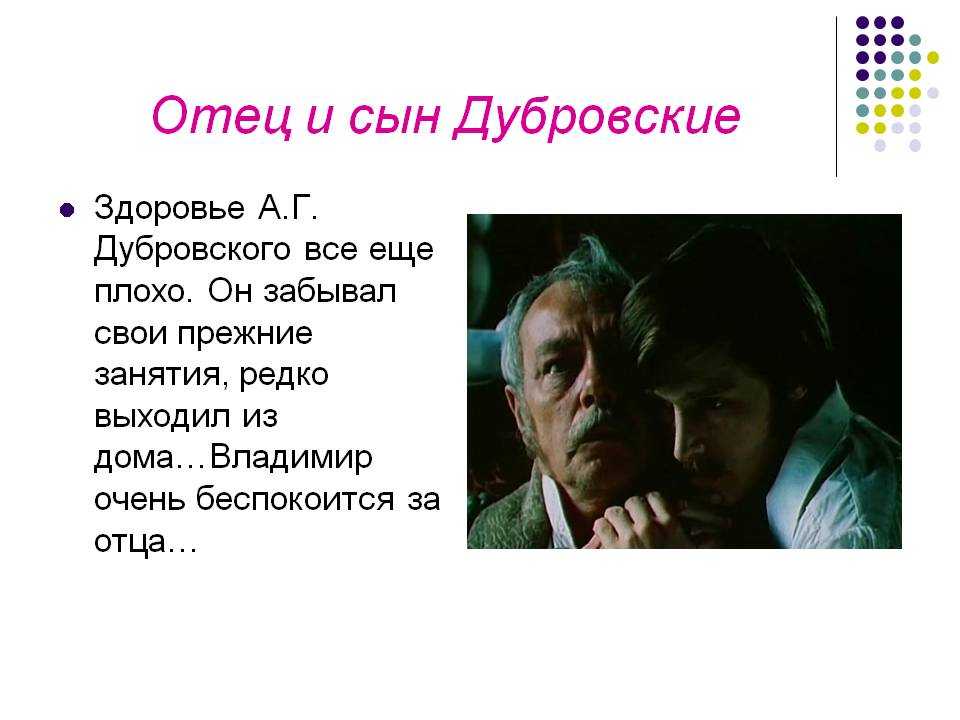 Отец и сын Дубровские

Здоровье А.Г. Дубровского все еще плохо. Он забывал свои прежние занятия, редко выходил из дома…Владимир очень беспокоится за отца…